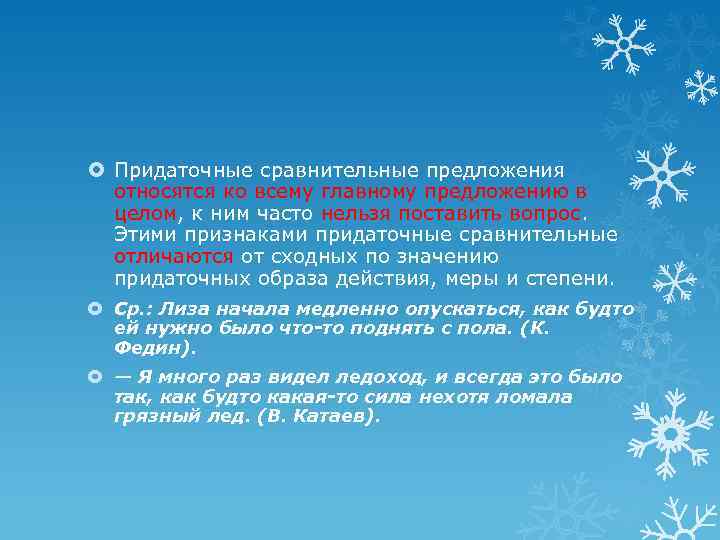 Придаточные сравнительные предложения относятся ко всему главному предложению в целом, к ним часто нельзя поставить вопрос. Этими признаками придаточные сравнительные отличаются от сходных по значению придаточных образа действия, меры и степени.

Ср.: Лиза начала медленно опускаться, как будто ей нужно было что-то поднять с пола. (К. Федин).

— Я много раз видел ледоход, и всегда это было так, как будто какая-то сила нехотя ломала грязный лед. (В. Катаев).